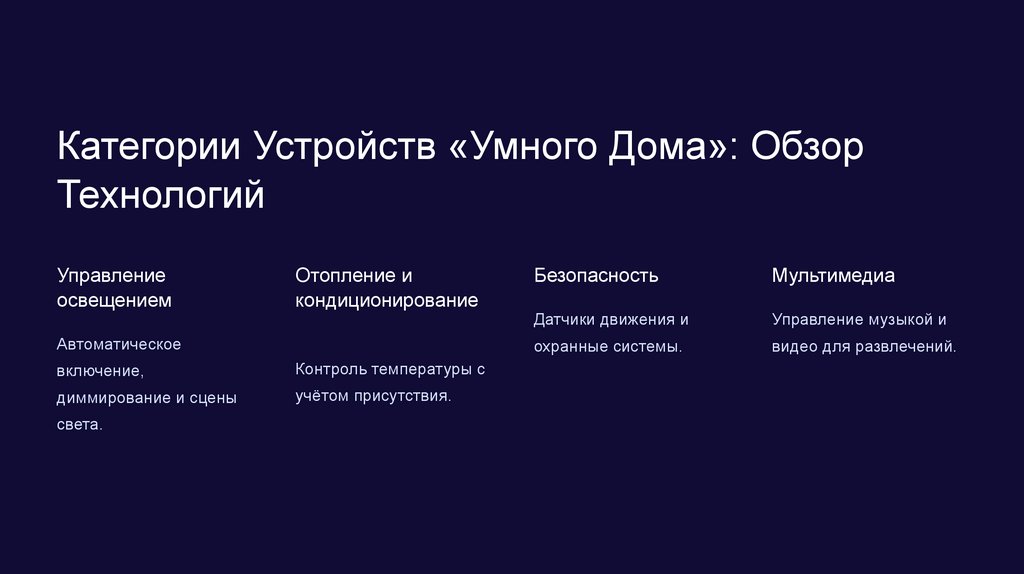 Категории Устройств «Умного Дома»: Обзор Технологий

Управление освещением

Автоматическое включение, диммирование и сцены света.

Отопление и кондиционирование

Контроль температуры с учётом присутствия.

Безопасность

Датчики движения и охранные системы.

Мультимедиа

Управление музыкой и видео для развлечений.